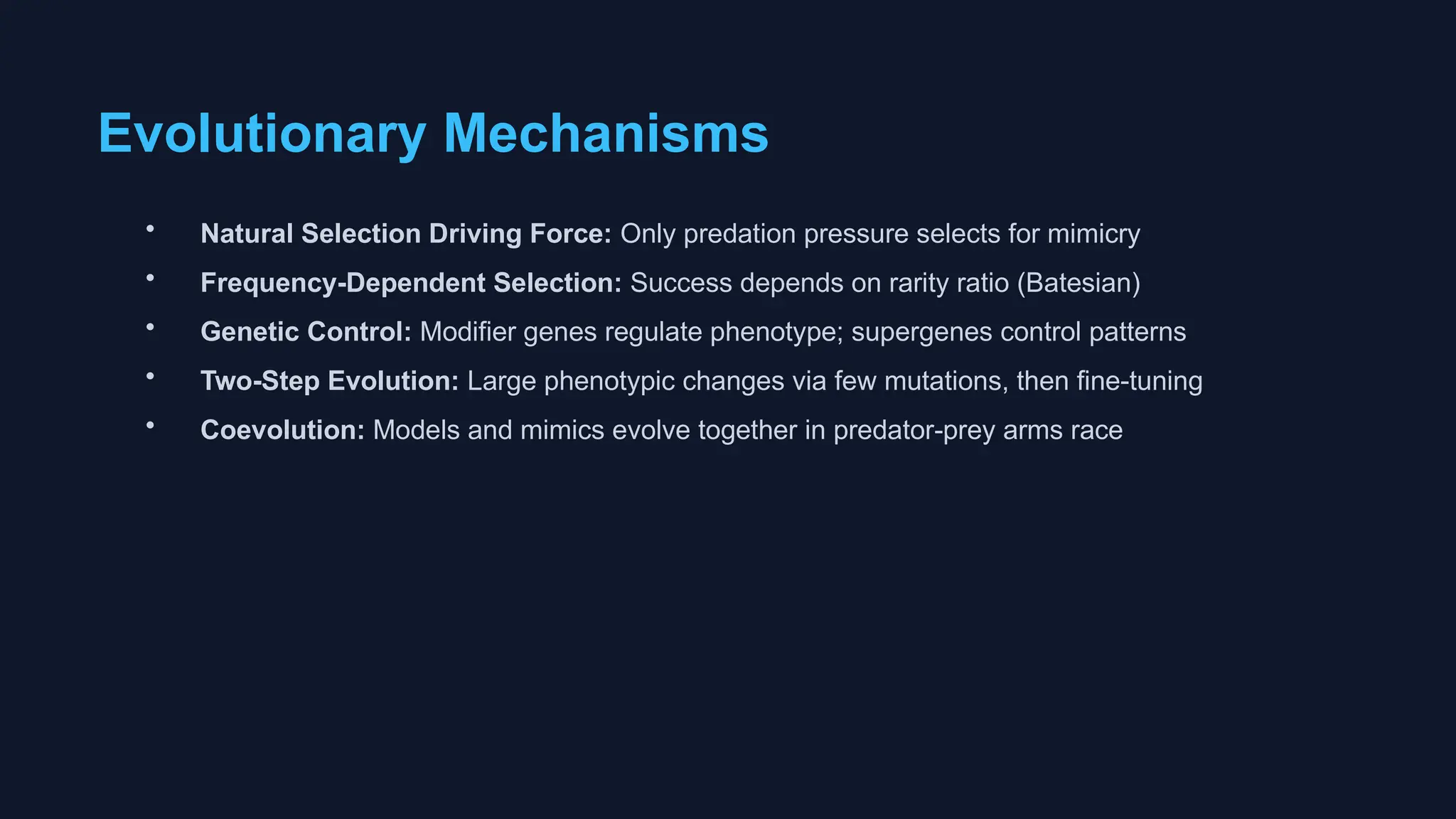 Evolutionary Mechanisms

• Natural Selection Driving Force: Only predation pressure selects for mimicry
• Frequency-Dependent Selection: Success depends on rarity ratio (Batesian)
• Genetic Control: Modifier genes regulate phenotype; supergenes control patterns
• Two-Step Evolution: Large phenotypic changes via few mutations, then fine-tuning
• Coevolution: Models and mimics evolve together in predator-prey arms race